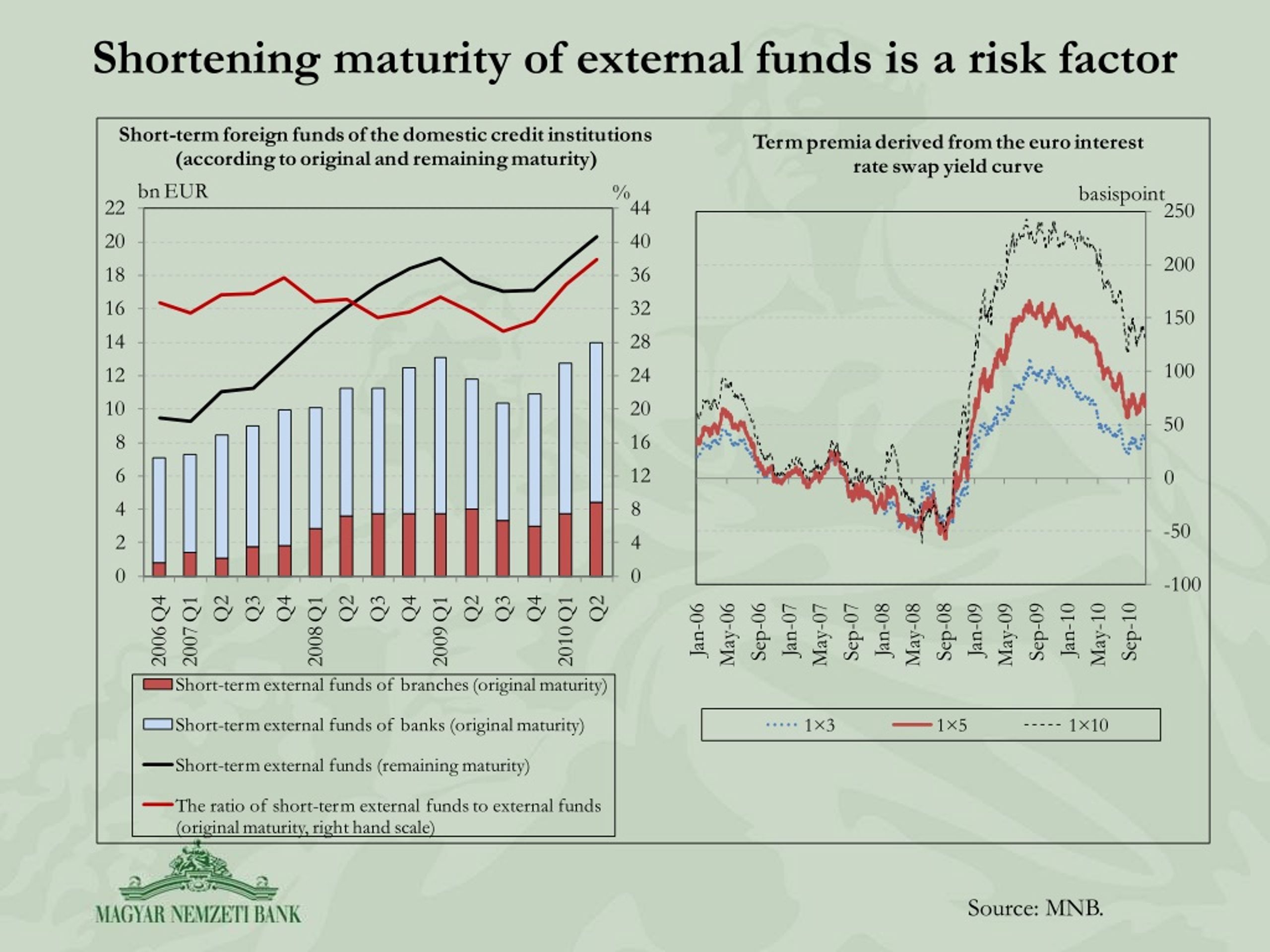 Shortening maturity of external funds is a risk factor

Short-term foreign funds of the domestic credit institutions (according to original and remaining maturity)

bn EUR

%

22
20
18
16
14
12
10
8
6
4
2
0

44
40
36
32
28
24
20
16
12
8
4
0

2006 Q4
2007 Q1
Q2
Q3
Q4
2008 Q1
Q2
Q3
Q4
2009 Q1
Q2
Q3
Q4
2010 Q1
Q2

Short-term external funds of branches (original maturity)

Short-term external funds of banks (original maturity)

Short-term external funds (remaining maturity)

The ratio of short-term external funds to external funds (original maturity, right hand scale)

Term premia derived from the euro interest rate swap yield curve

basispoint

250
200
150
100
50
0
-50
-100

Jan-06
May-06
Sep-06
Jan-07
May-07
Sep-07
Jan-08
May-08
Sep-08
Jan-09
May-09
Sep-09
Jan-10
May-10
Sep-10

1×3
1×5
1×10

MAGYAR NEMZETI BANK

Source: MNB.